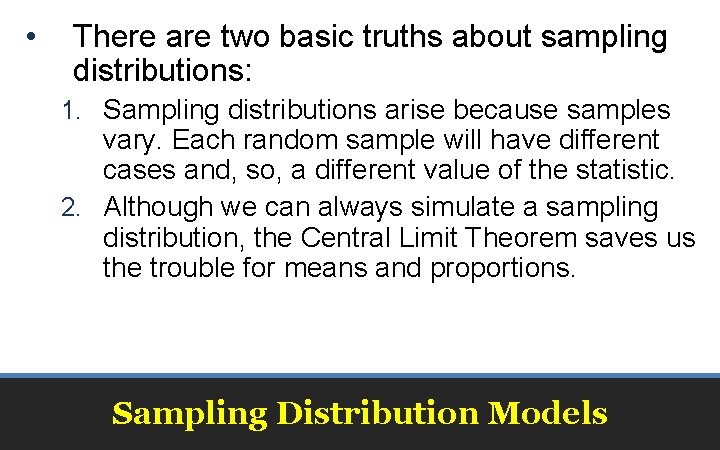 • There are two basic truths about sampling distributions:

1. Sampling distributions arise because samples vary. Each random sample will have different cases and, so, a different value of the statistic.

2. Although we can always simulate a sampling distribution, the Central Limit Theorem saves us the trouble for means and proportions.

Sampling Distribution Models